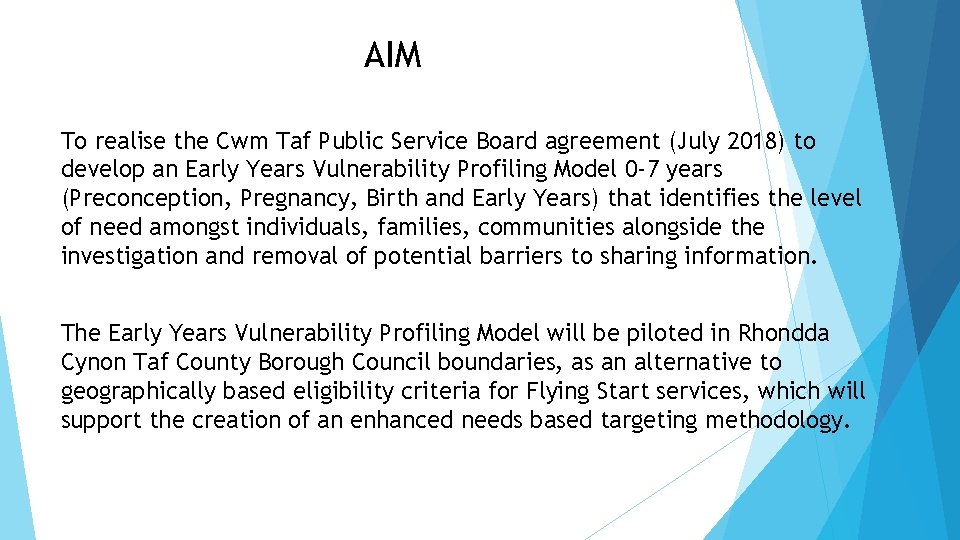 AIM

To realise the Cwm Taf Public Service Board agreement (July 2018) to develop an Early Years Vulnerability Profiling Model 0-7 years (Preconception, Pregnancy, Birth and Early Years) that identifies the level of need amongst individuals, families, communities alongside the investigation and removal of potential barriers to sharing information.

The Early Years Vulnerability Profiling Model will be piloted in Rhondda Cynon Taf County Borough Council boundaries, as an alternative to geographically based eligibility criteria for Flying Start services, which will support the creation of an enhanced needs based targeting methodology.